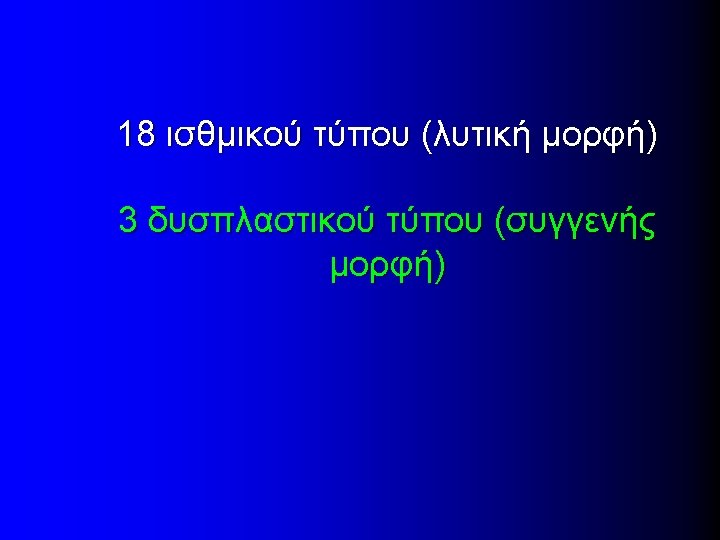 18 ισθμικού τύπου (λυτική μορφή)

3 δυσπλαστικού τύπου (συγγενής μορφή)